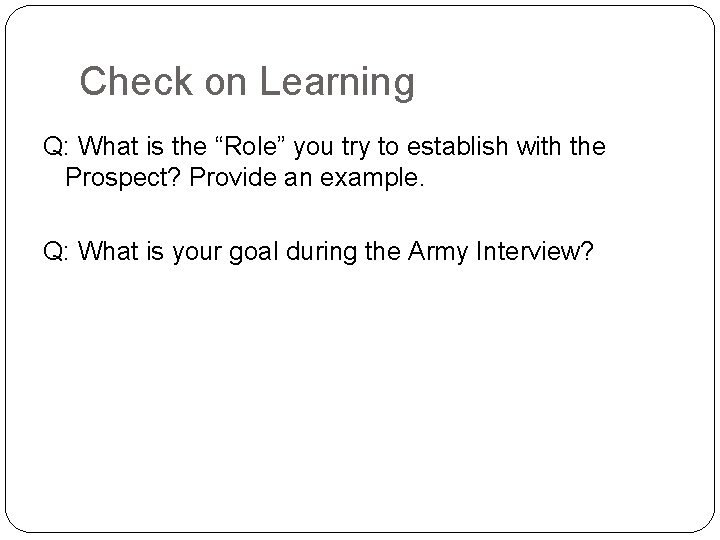 Check on Learning

Q: What is the “Role” you try to establish with the Prospect? Provide an example.

Q: What is your goal during the Army Interview?